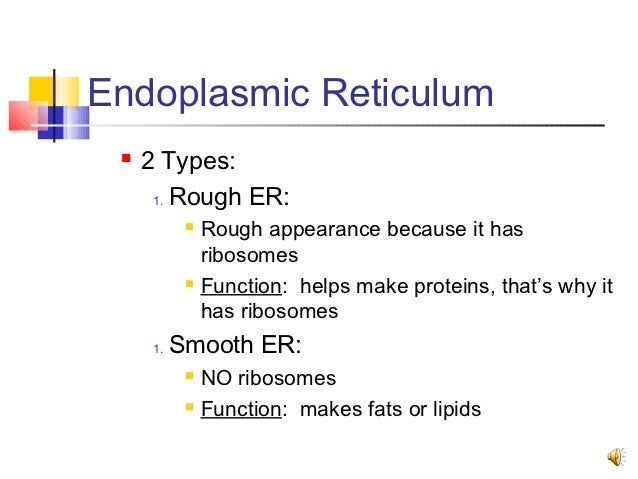 Endoplasmic Reticulum

- 2 Types:
  1. Rough ER:
     - Rough appearance because it has ribosomes
     - Function: helps make proteins, that's why it has ribosomes
  1. Smooth ER:
     - NO ribosomes
     - Function: makes fats or lipids